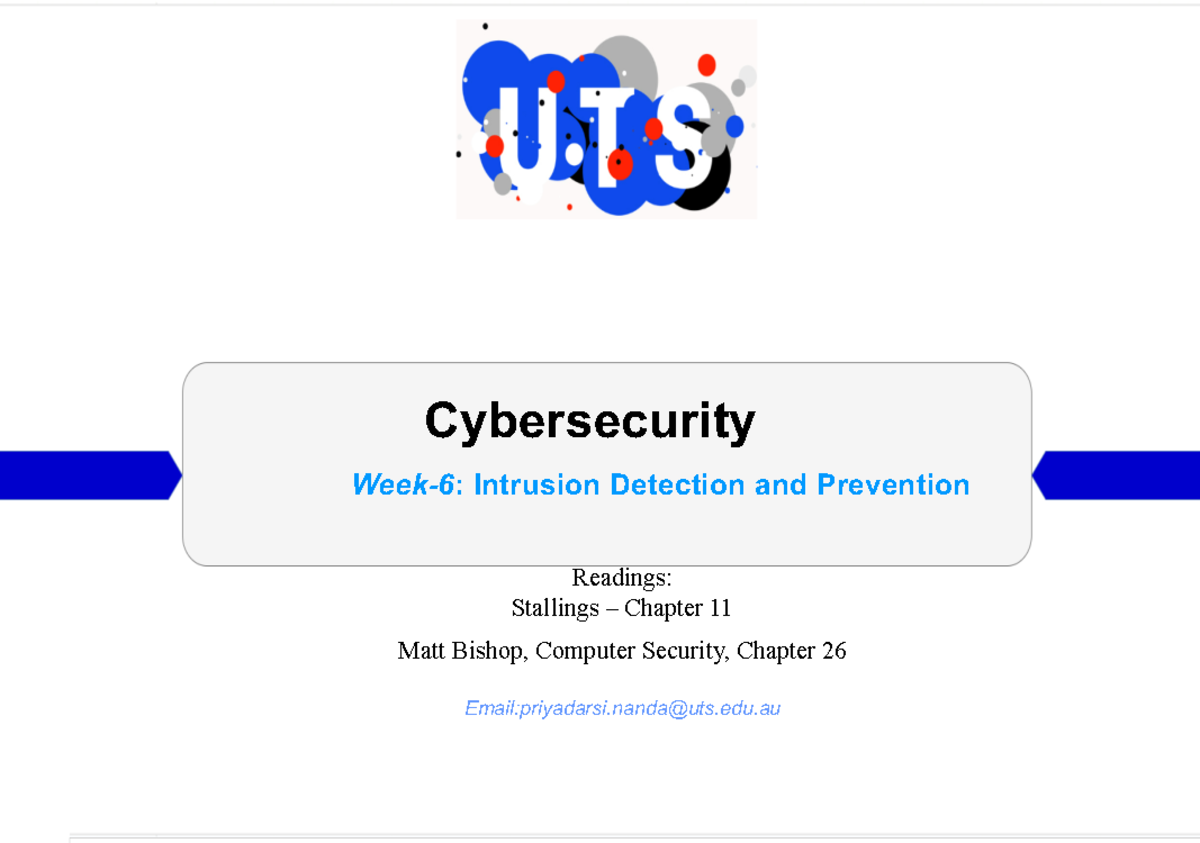 U.T.S

Cybersecurity

Week-6: Intrusion Detection and Prevention

Readings:
Stallings – Chapter 11

Matt Bishop, Computer Security, Chapter 26

Email:priyadarsi.nanda@uts.edu.au